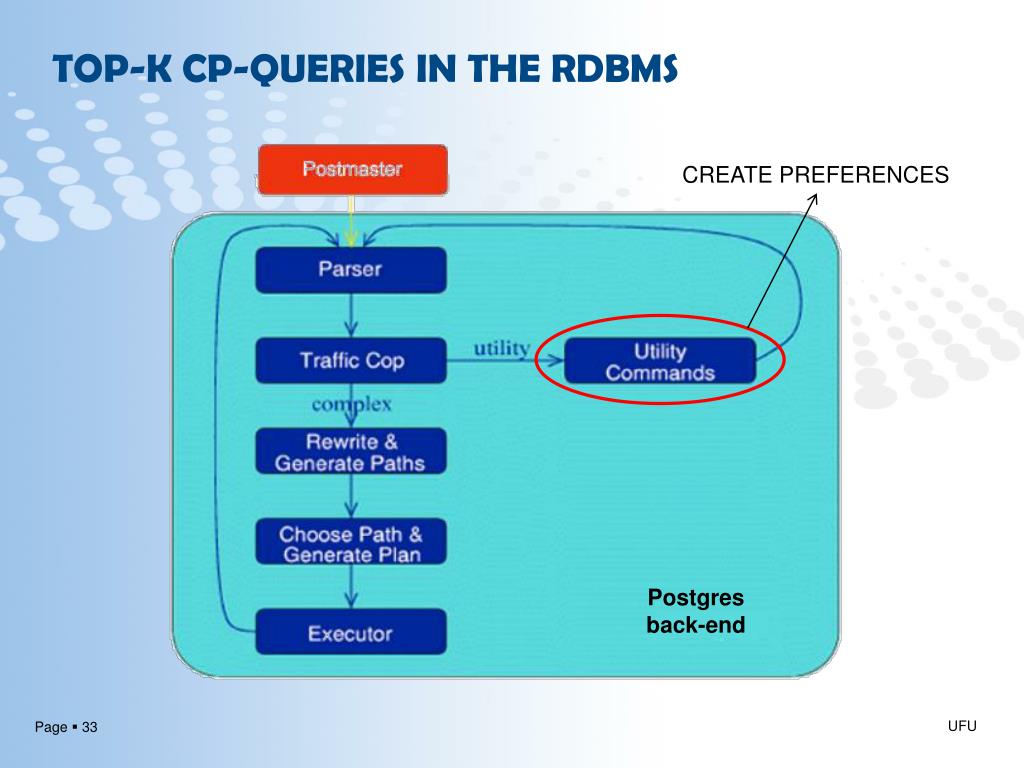 TOP-K CP-QUERIES IN THE RDBMS

Postmaster

CREATE PREFERENCES

Parser

Traffic Cop

utility

Utility Commands

complex

Rewrite & Generate Paths

Choose Path & Generate Plan

Executor

Postgres back-end

Page ▪ 33

UFU